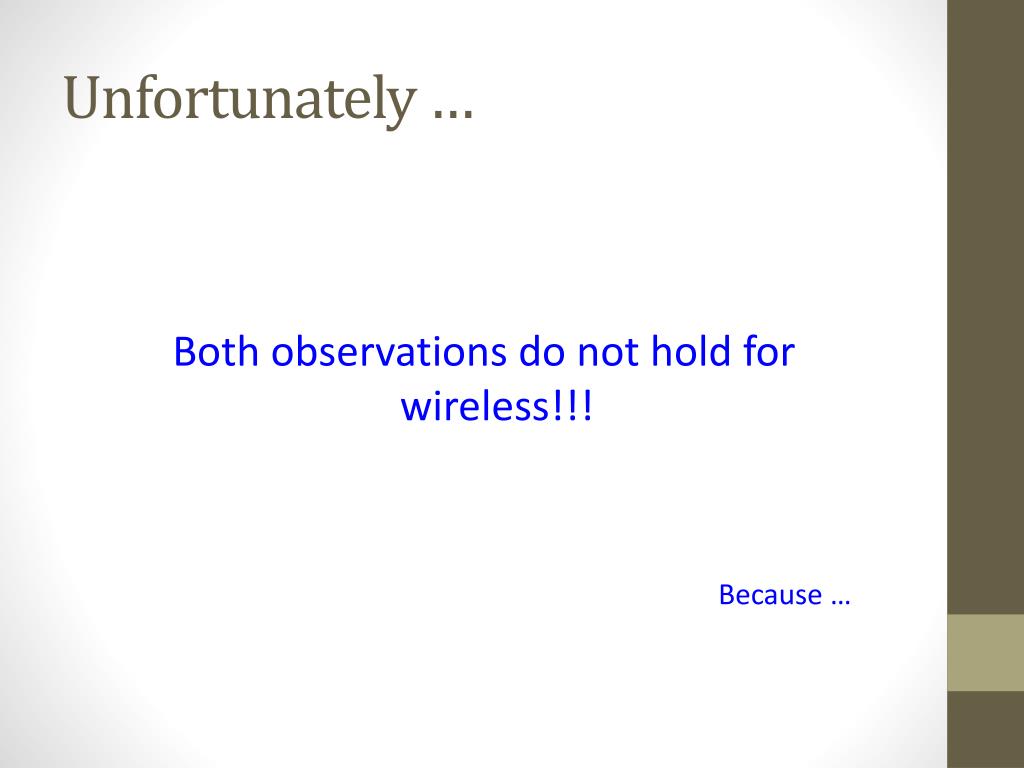 Unfortunately …

Both observations do not hold for wireless!!!

Because …